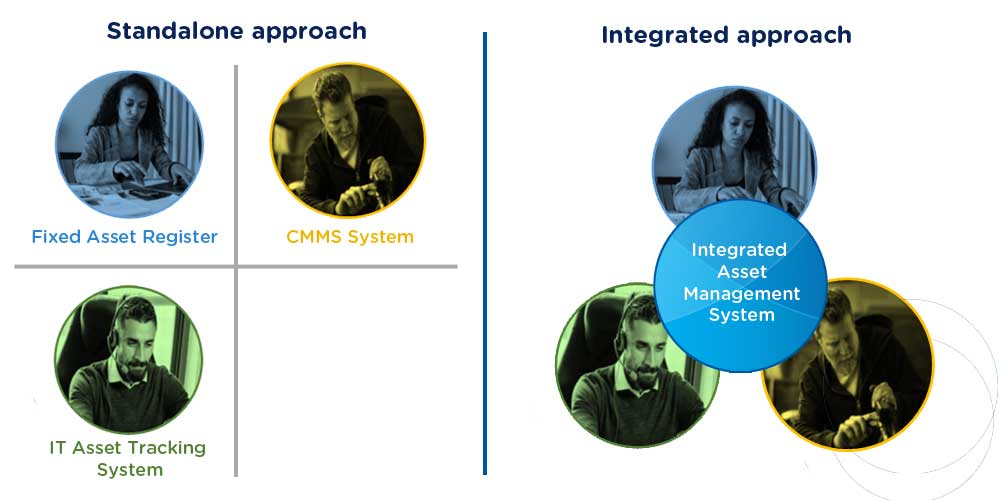 Standalone approach

Fixed Asset Register

CMMS System

IT Asset Tracking System

Integrated approach

Integrated Asset Management System